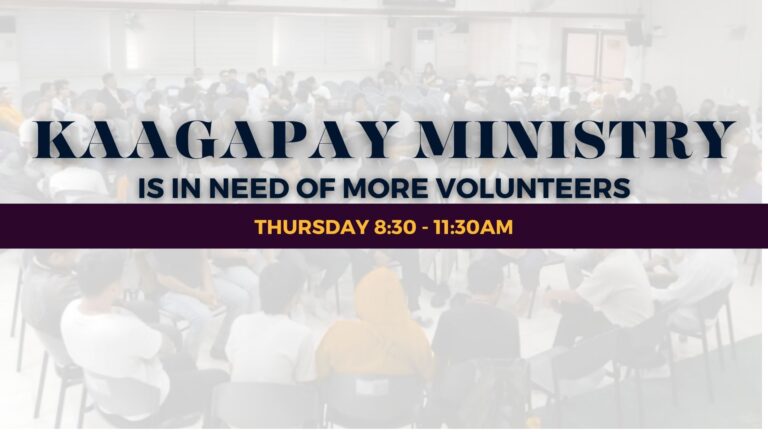 KAAGAPAY MINISTRY
IS IN NEED OF MORE VOLUNTEERS

THURSDAY 8:30 - 11:30AM